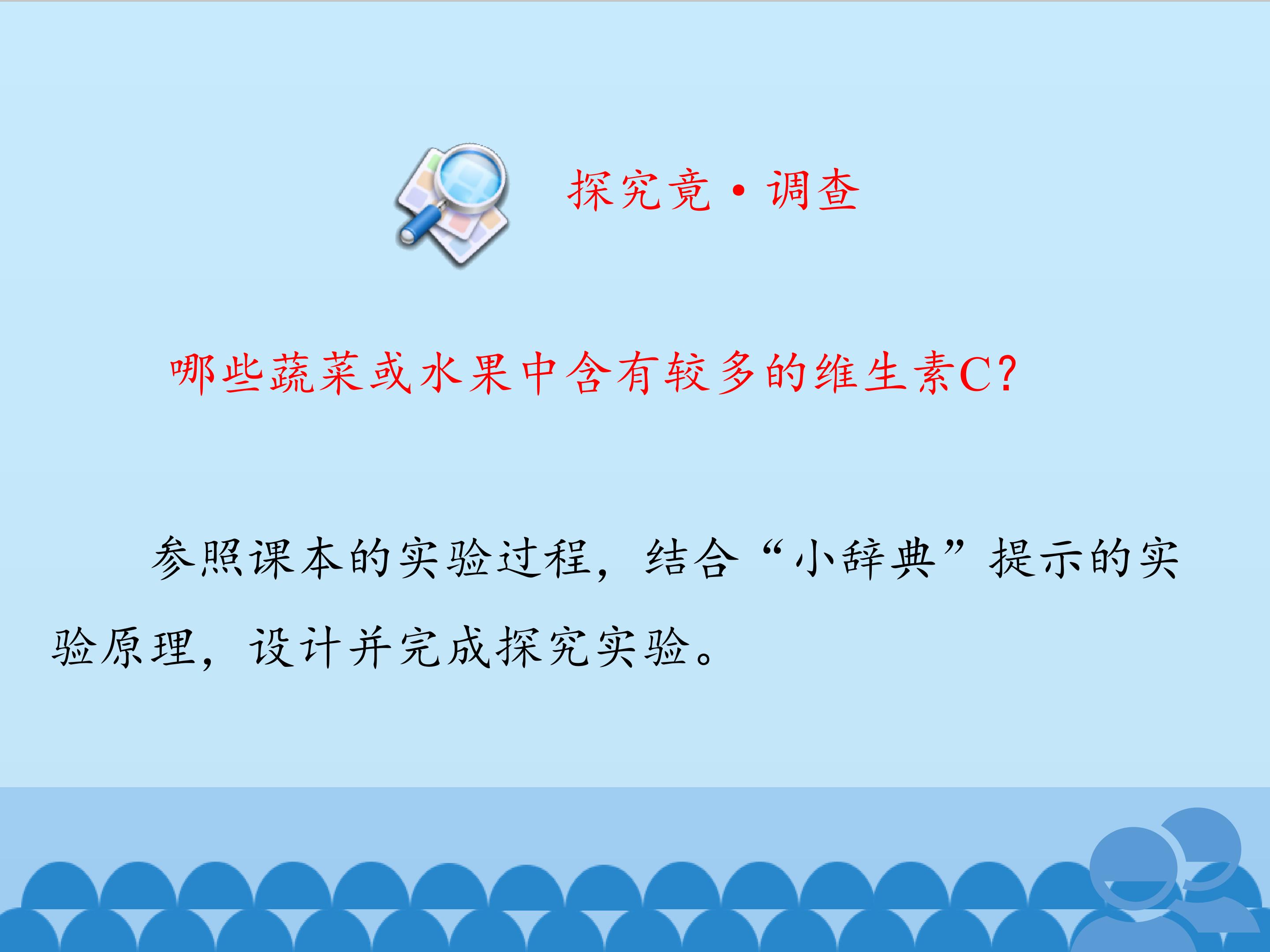 探究竟·调查

哪些蔬菜或水果中含有较多的维生素C?

参照课本的实验过程，结合“小辞典”提示的实验原理，设计并完成探究实验。